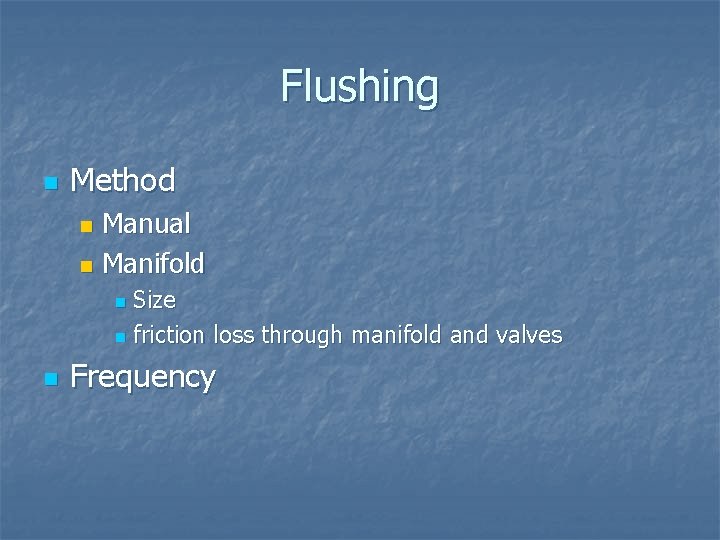 Flushing

Method
Manual
Manifold
Size
friction loss through manifold and valves
Frequency